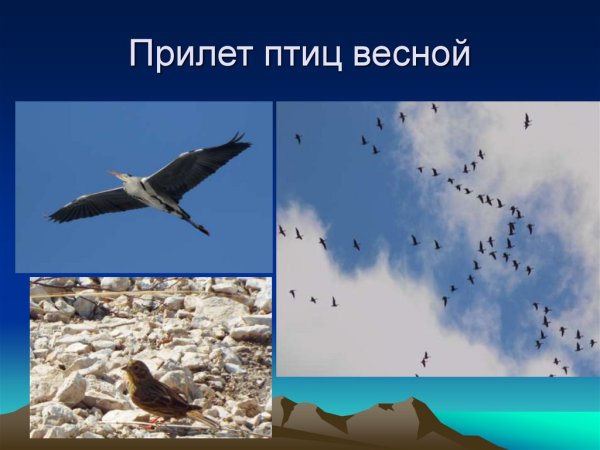 Прилет птиц весной